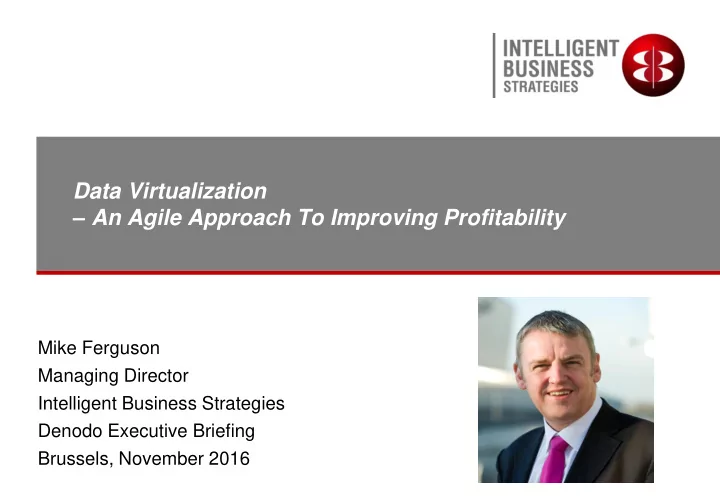 INTELLIGENT
BUSINESS
STRATEGIES

Data Virtualization
– An Agile Approach To Improving Profitability

Mike Ferguson
Managing Director
Intelligent Business Strategies
Denodo Executive Briefing
Brussels, November 2016